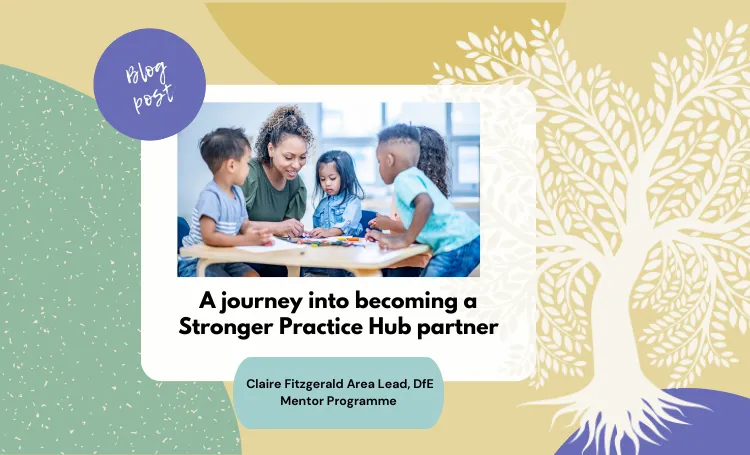 Blog post

A journey into becoming a Stronger Practice Hub partner

Claire Fitzgerald Area Lead, DfE Mentor Programme